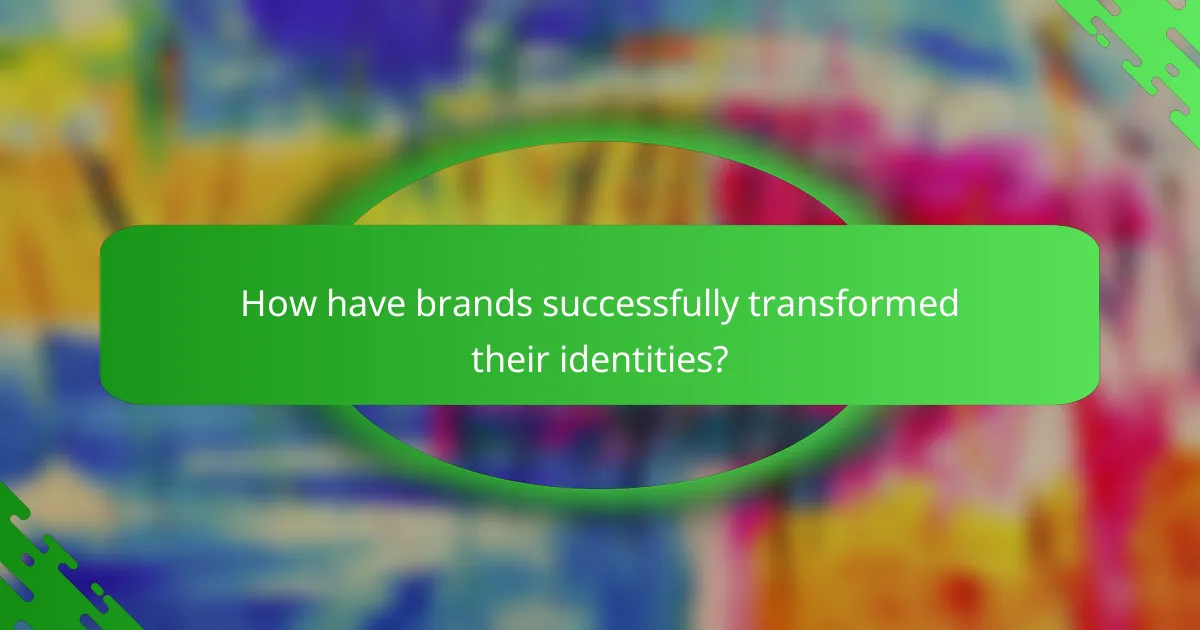 How have brands successfully transformed their identities?